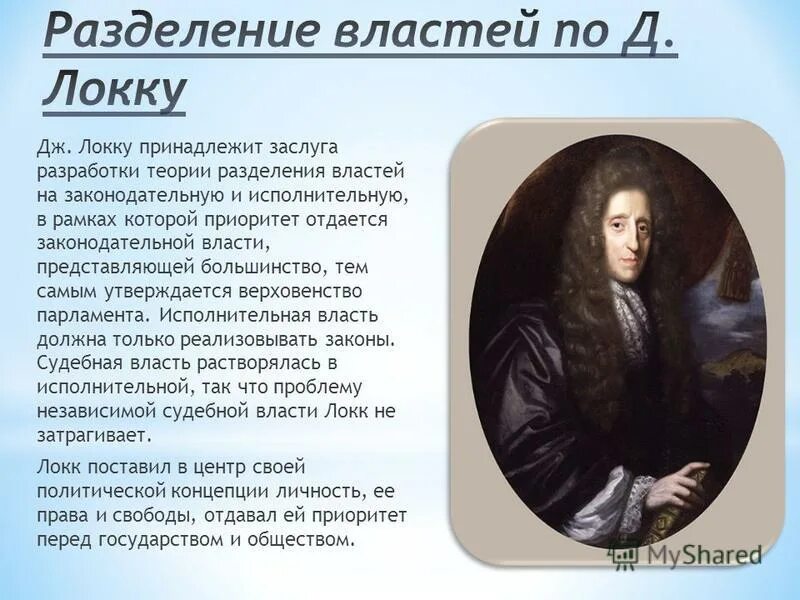 Разделение властей по Д. Локку

Дж. Локку принадлежит заслуга разработки теории разделения властей на законодательную и исполнительную, в рамках которой приоритет отдается законодательной власти, представляющей большинство, тем самым утверждается верховенство парламента. Исполнительная власть должна только реализовывать законы. Судебная власть растворялась в исполнительной, так что проблему независимой судебной власти Локк не затрагивает.

Локк поставил в центр своей политической концепции личность, ее права и свободы, отдавал ей приоритет перед государством и обществом.

MyShared